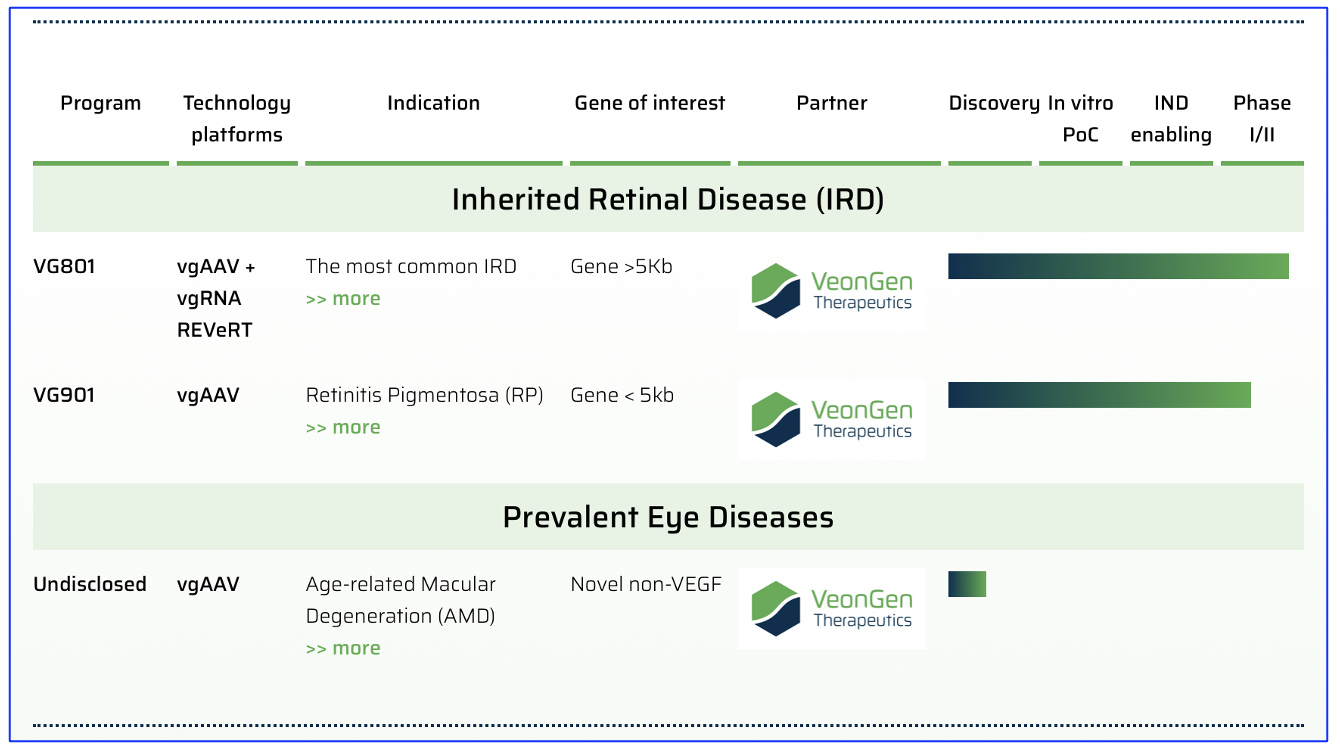 | Program | Technology platforms | Indication | Gene of interest | Partner | Discovery | In vitro PoC | IND enabling | Phase I/II |
|---|---|---|---|---|---|---|---|---|
| Inherited Retinal Disease (IRD) | | | | | | | | |
| VG801 | vgAAV + vgRNA REVeRT | The most common IRD >> more | Gene >5Kb | VeonGen Therapeutics | | | | |
| VG901 | vgAAV | Retinitis Pigmentosa (RP) >> more | Gene < 5kb | VeonGen Therapeutics | | | | |
| Prevalent Eye Diseases | | | | | | | | |
| Undisclosed | vgAAV | Age-related Macular Degeneration (AMD) >> more | Novel non-VEGF | VeonGen Therapeutics | | | | |